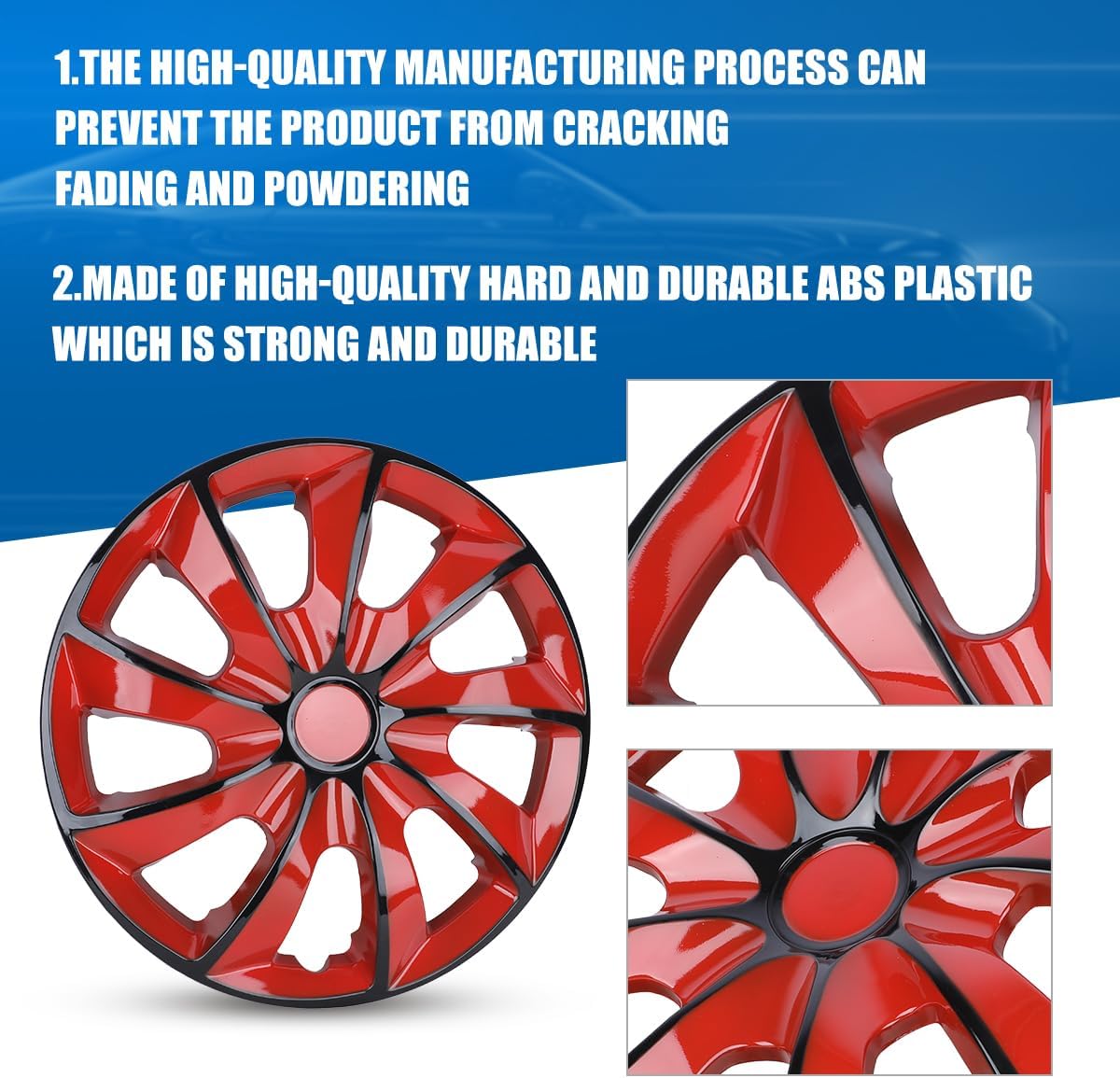 1.THE HIGH-QUALITY MANUFACTURING PROCESS CAN PREVENT THE PRODUCT FROM CRACKING FADING AND POWDERING

2.MADE OF HIGH-QUALITY HARD AND DURABLE ABS PLASTIC WHICH IS STRONG AND DURABLE